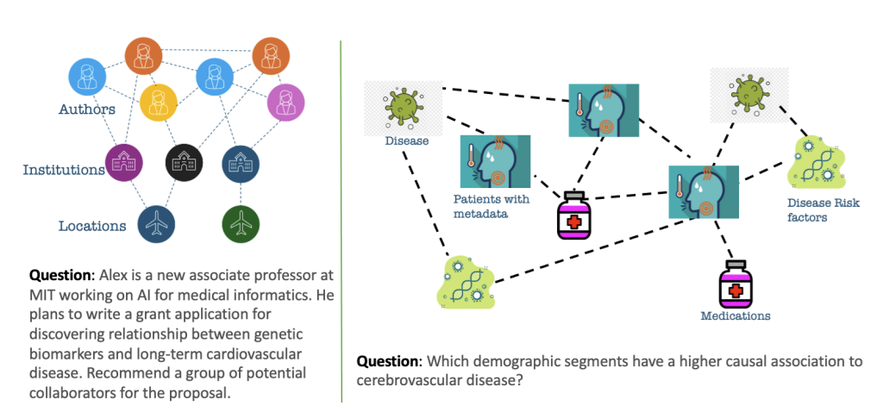 Authors

Institutions

Locations

**Question**: Alex is a new associate professor at MIT working on AI for medical informatics. He plans to write a grant application for discovering relationship between genetic biomarkers and long-term cardiovascular disease. Recommend a group of potential collaborators for the proposal.

Disease

Patients with metadata

Disease Risk factors

Medications

**Question**: Which demographic segments have a higher causal association to cerebrovascular disease?